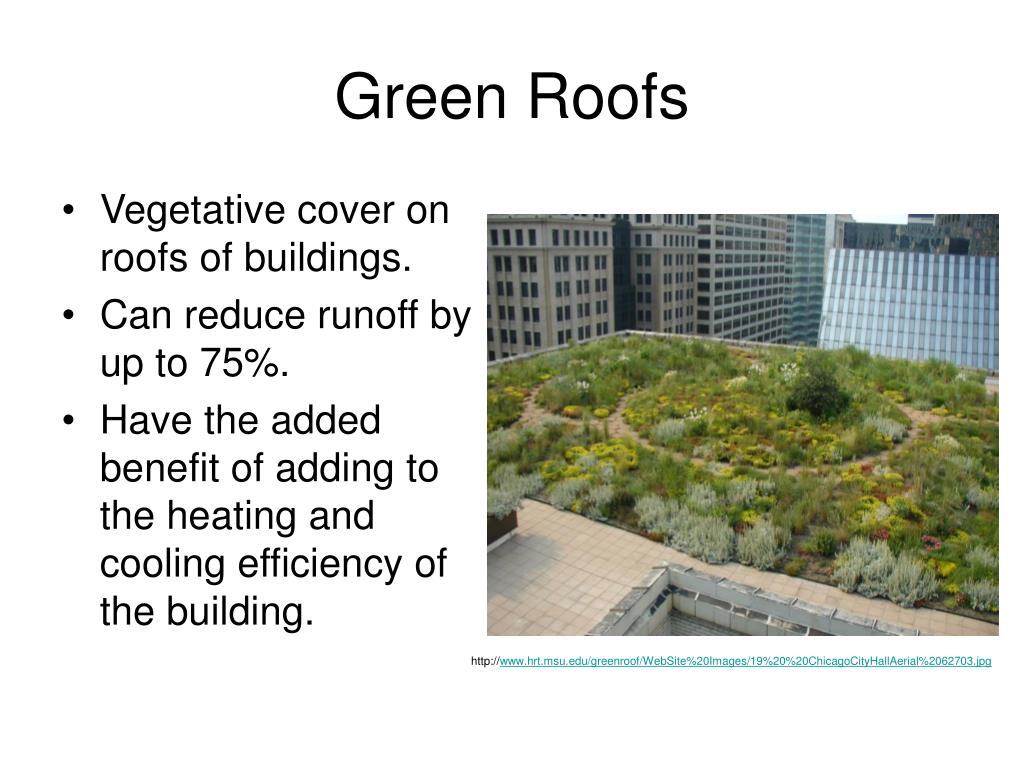 Green Roofs

• Vegetative cover on roofs of buildings.
• Can reduce runoff by up to 75%.
• Have the added benefit of adding to the heating and cooling efficiency of the building.

http://www.hrt.msu.edu/greenroof/WebSite%20Images/19%20%20ChicagoCityHallAerial%2062703.jpg